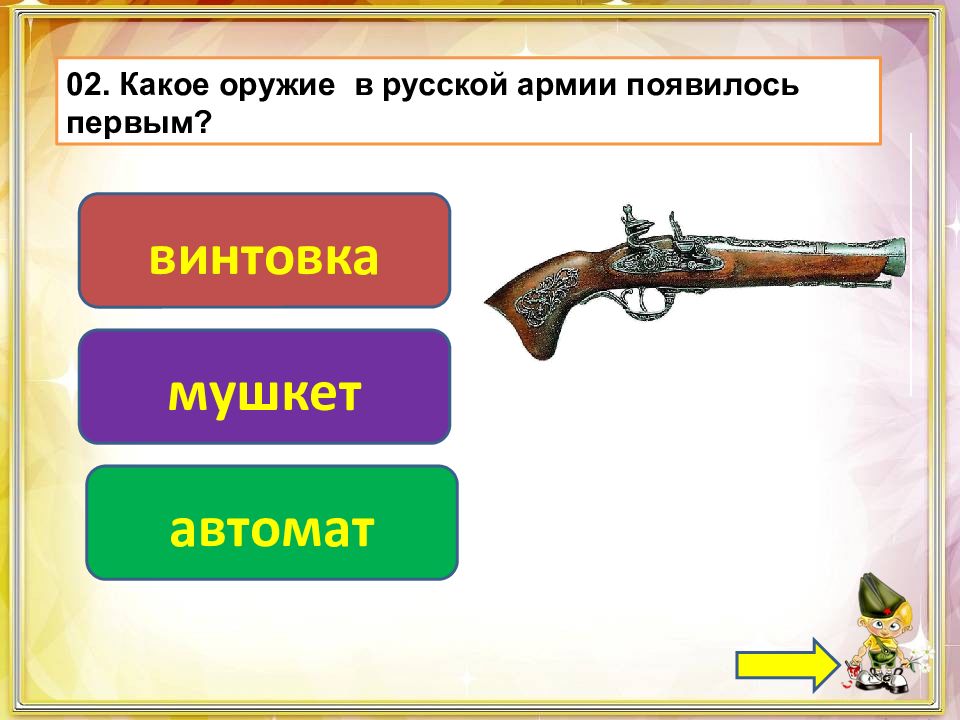 02. Какое оружие  в русской армии появилось первым?

винтовка

мушкет

автомат